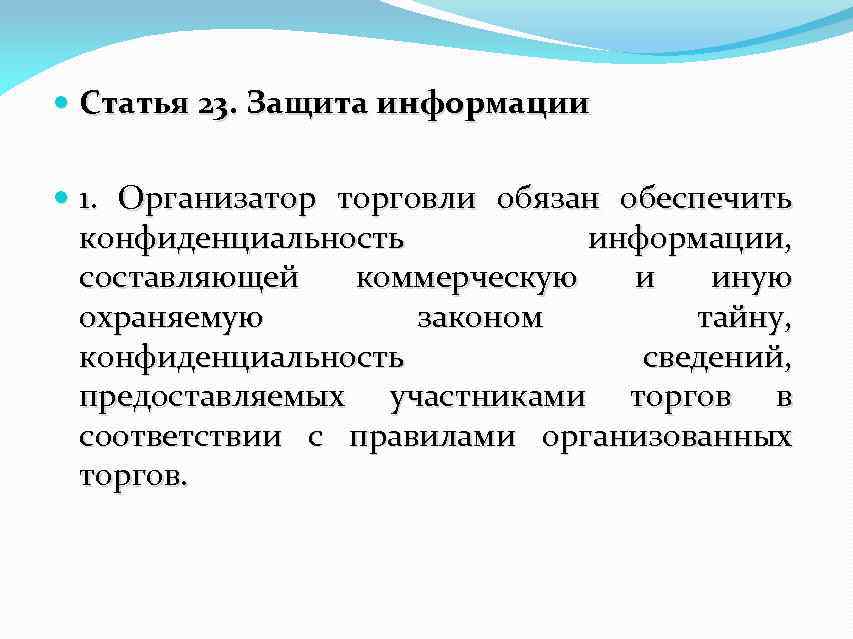 Статья 23. Защита информации

1. Организатор торговли обязан обеспечить конфиденциальность информации, составляющей коммерческую и иную охраняемую законом тайну, конфиденциальность сведений, предоставляемых участниками торгов в соответствии с правилами организованных торгов.